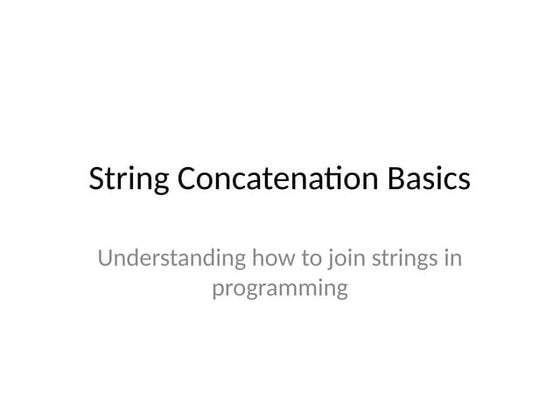 String Concatenation Basics

Understanding how to join strings in programming